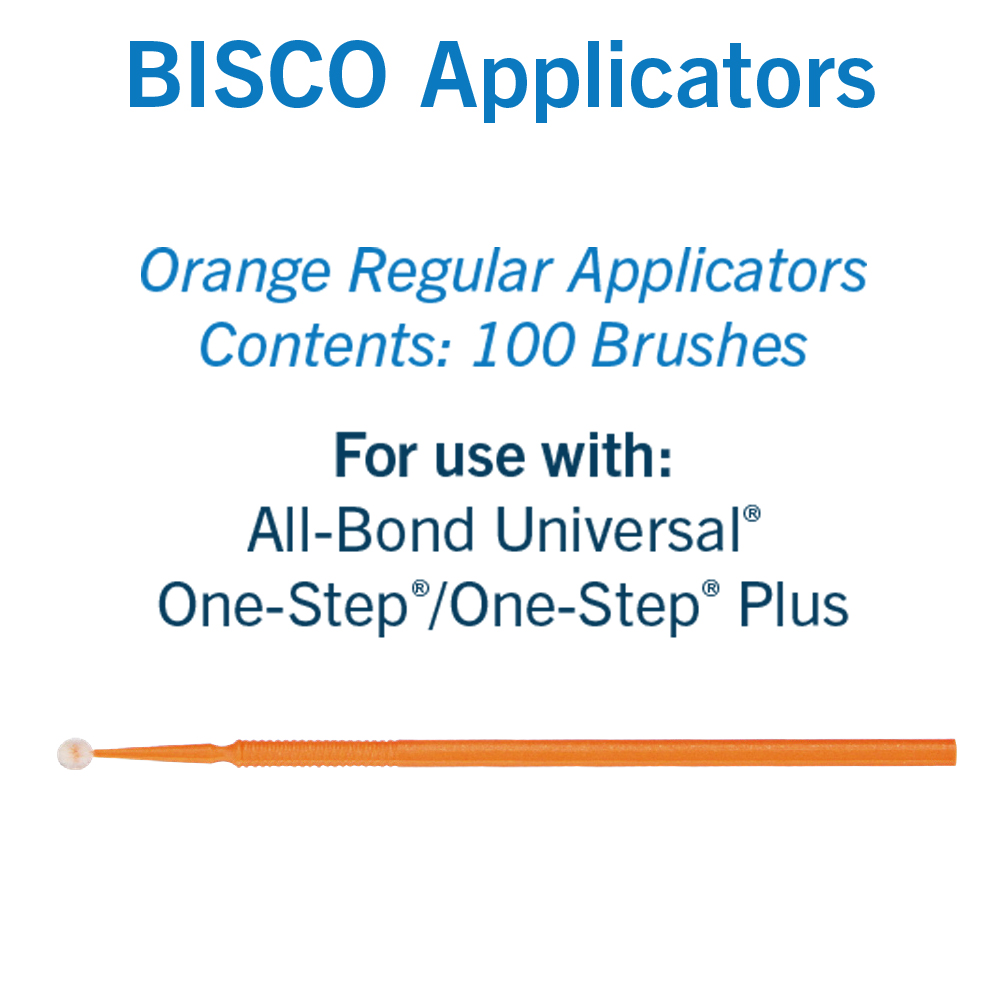 BISCO Applicators

Orange Regular Applicators
Contents: 100 Brushes

For use with:
All-Bond Universal®
One-Step®/One-Step® Plus